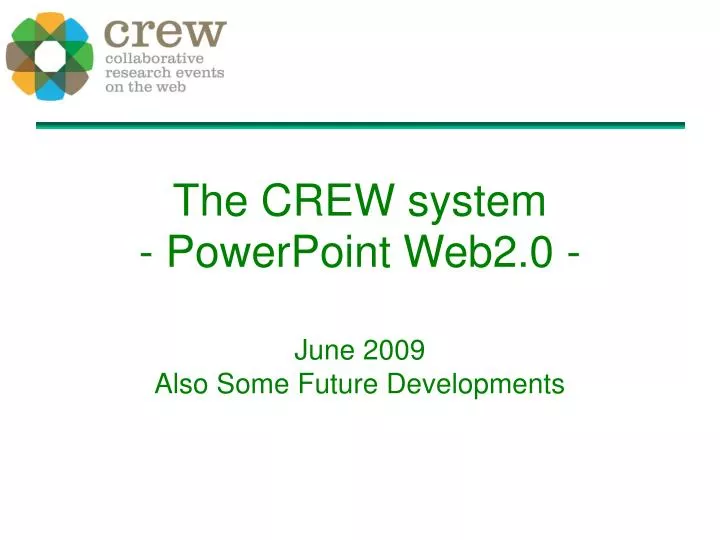 crew
collaborative
research events
on the web

The CREW system
- PowerPoint Web2.0 -

June 2009
Also Some Future Developments